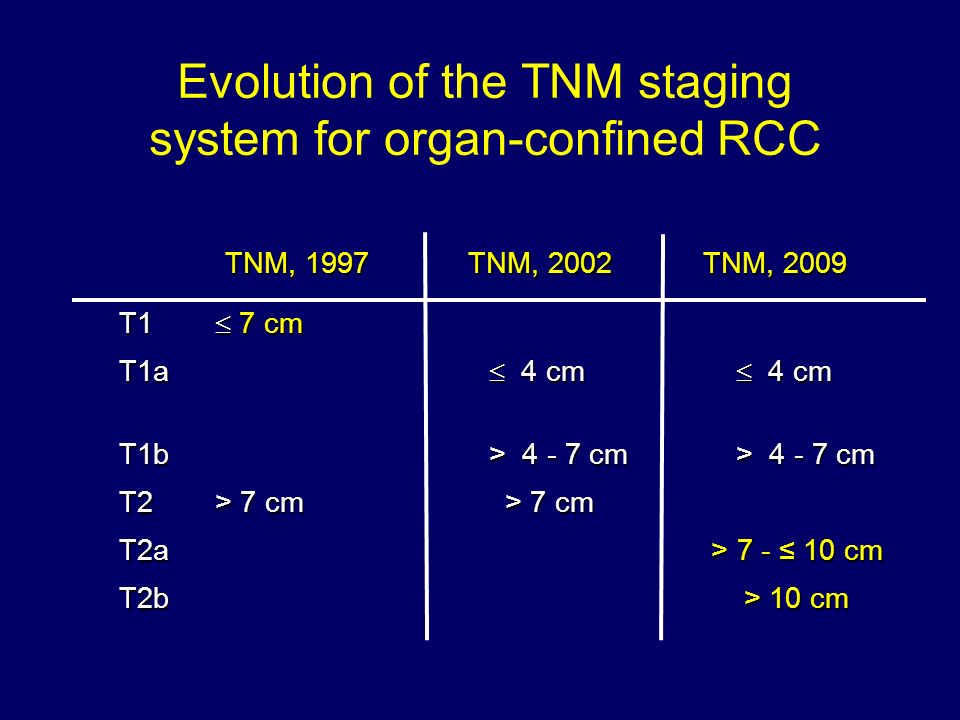 Evolution of the TNM staging system for organ-confined RCC

| | TNM, 1997 | TNM, 2002 | TNM, 2009 |
|---|---|---|---|
| T1 | $\leq$ 7 cm | | |
| T1a | | $\leq$ 4 cm | $\leq$ 4 cm |
| T1b | | > 4 - 7 cm | > 4 - 7 cm |
| T2 | > 7 cm | > 7 cm | |
| T2a | | | > 7 - ≤ 10 cm |
| T2b | | | > 10 cm |